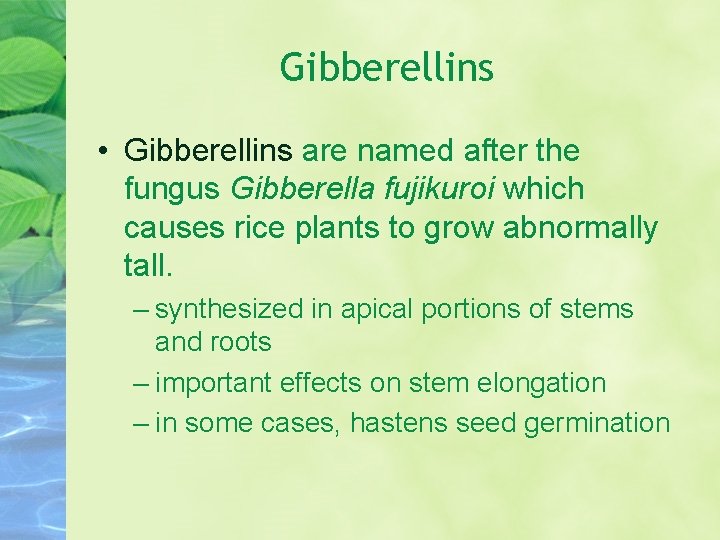 Gibberellins

• Gibberellins are named after the fungus Gibberella fujikuroi which causes rice plants to grow abnormally tall.

– synthesized in apical portions of stems and roots

– important effects on stem elongation

– in some cases, hastens seed germination